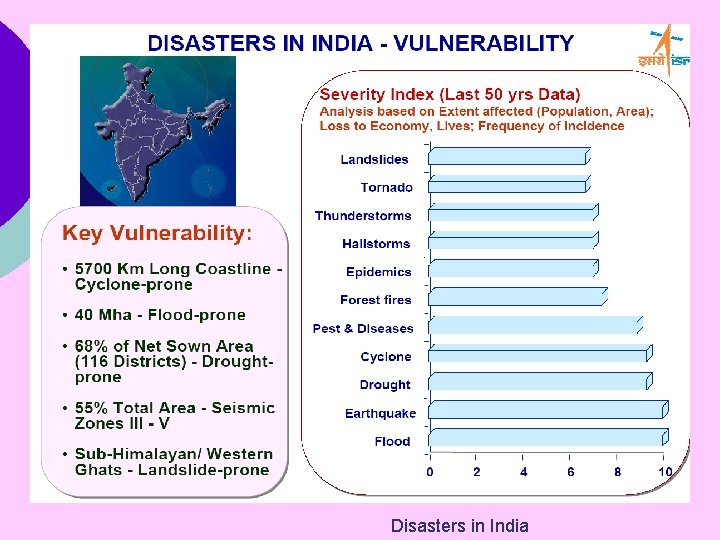 DISASTERS IN INDIA - VULNERABILITY

इसरो isr

Key Vulnerability:

• 5700 Km Long Coastline - Cyclone-prone

• 40 Mha - Flood-prone

• 68% of Net Sown Area (116 Districts) - Drought-prone

• 55% Total Area - Seismic Zones III - V

• Sub-Himalayan/ Western Ghats - Landslide-prone

Severity Index (Last 50 yrs Data)
Analysis based on Extent affected (Population, Area); Loss to Economy, Lives; Frequency of Incidence

Landslides
Tornado
Thunderstorms
Hailstorms
Epidemics
Forest fires
Pest & Diseases
Cyclone
Drought
Earthquake
Flood

0 2 4 6 8 10

Disasters in India